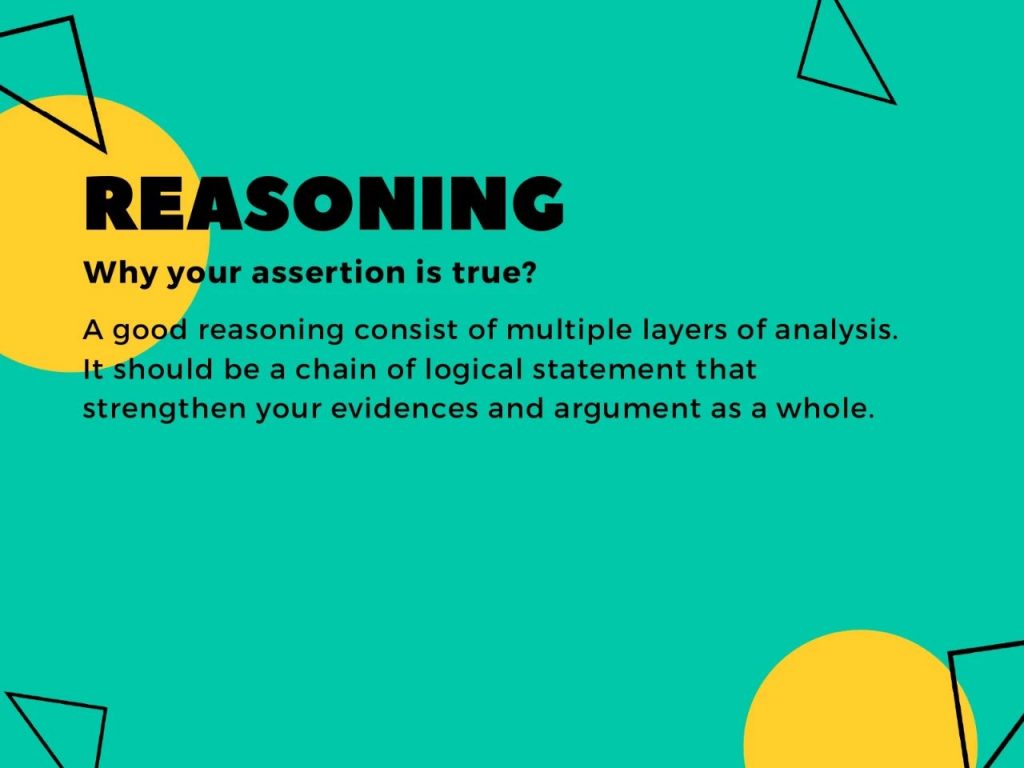 REASONING

Why your assertion is true?

A good reasoning consist of multiple layers of analysis. It should be a chain of logical statement that strengthen your evidences and argument as a whole.